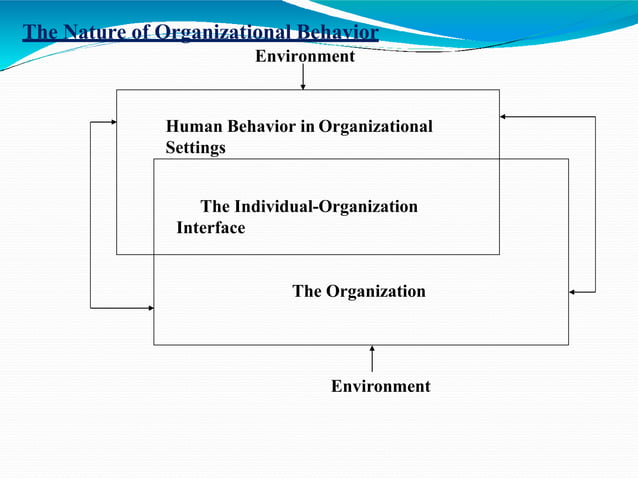 The Nature of Organizational Behavior

Environment

Human Behavior in Organizational Settings

The Individual-Organization Interface

The Organization

Environment